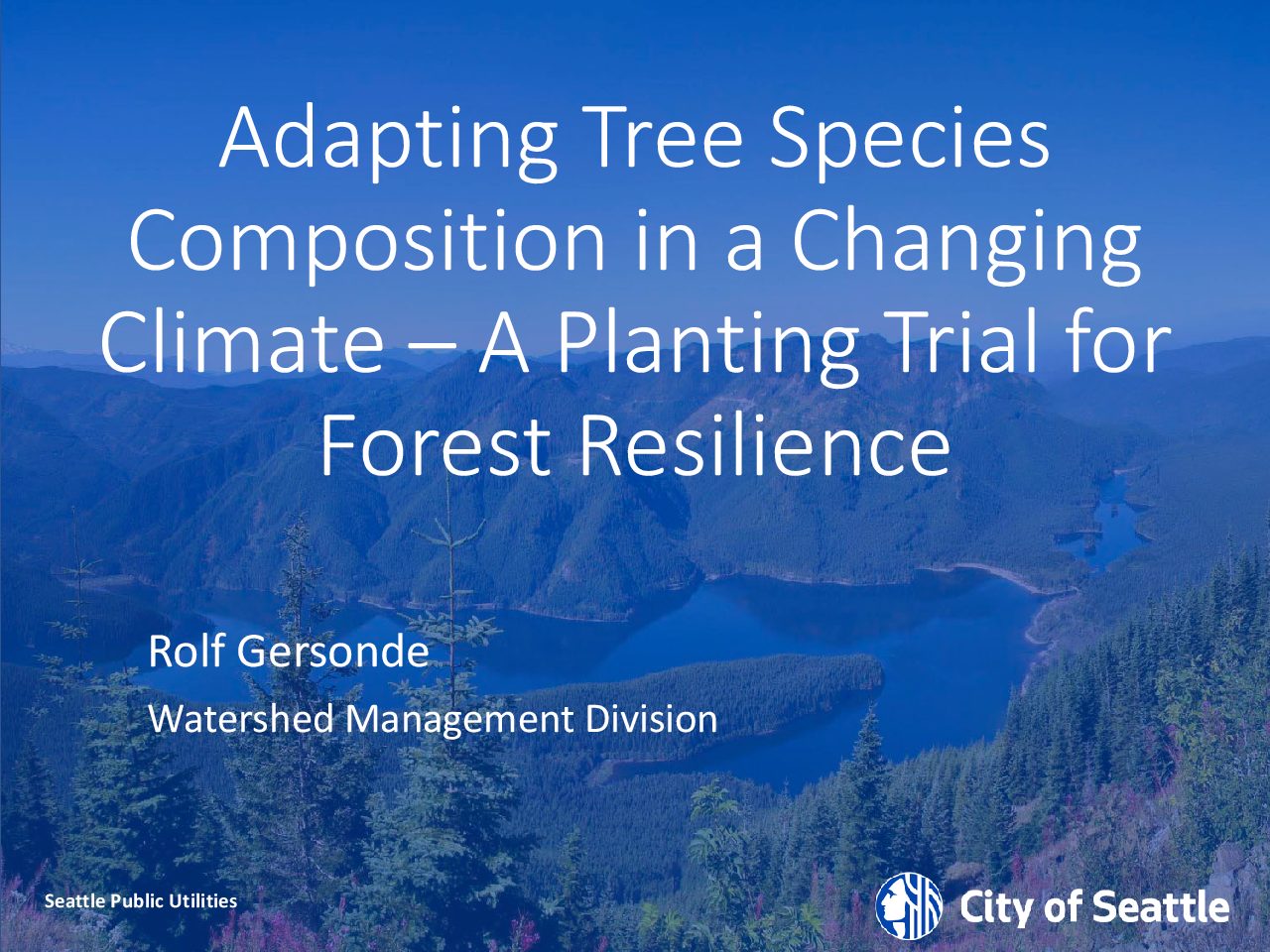 Adapting Tree Species Composition in a Changing Climate – A Planting Trial for Forest Resilience

Rolf Gersonde

Watershed Management Division

Seattle Public Utilities

City of Seattle